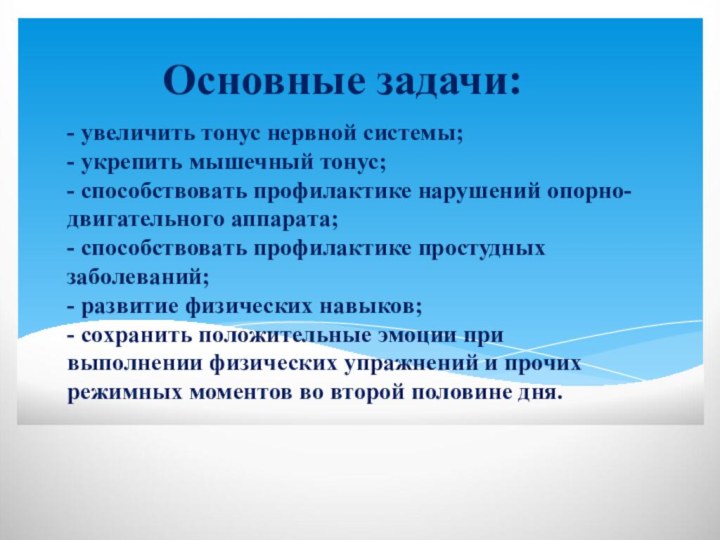 Основные задачи:

- увеличить тонус нервной системы;
- укрепить мышечный тонус;
- способствовать профилактике нарушений опорно-двигательного аппарата;
- способствовать профилактике простудных заболеваний;
- развитие физических навыков;
- сохранить положительные эмоции при выполнении физических упражнений и прочих режимных моментов во второй половине дня.